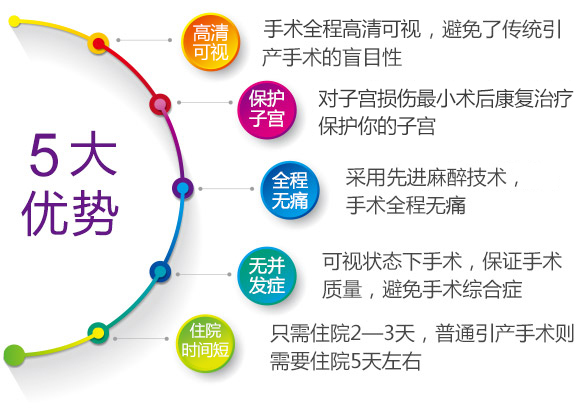 5大优势

高清可视
手术全程高清可视，避免了传统引产手术的盲目性

保护子宫
对子宫损伤最小术后康复治疗保护你的子宫

全程无痛
采用先进麻醉技术，手术全程无痛

无并发症
可视状态下手术，保证手术质量，避免手术综合症

住院时间短
只需住院2—3天，普通引产手术则需要住院5天左右